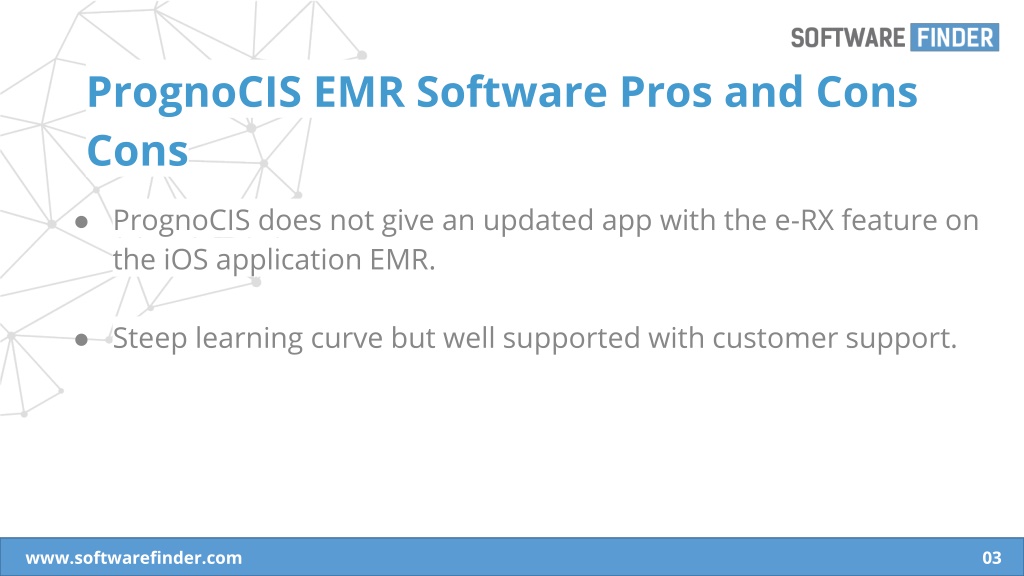 SOFTWARE FINDER

PrognoCIS EMR Software Pros and Cons
Cons

● PrognoCIS does not give an updated app with the e-RX feature on the iOS application EMR.

● Steep learning curve but well supported with customer support.

www.softwarefinder.com

03